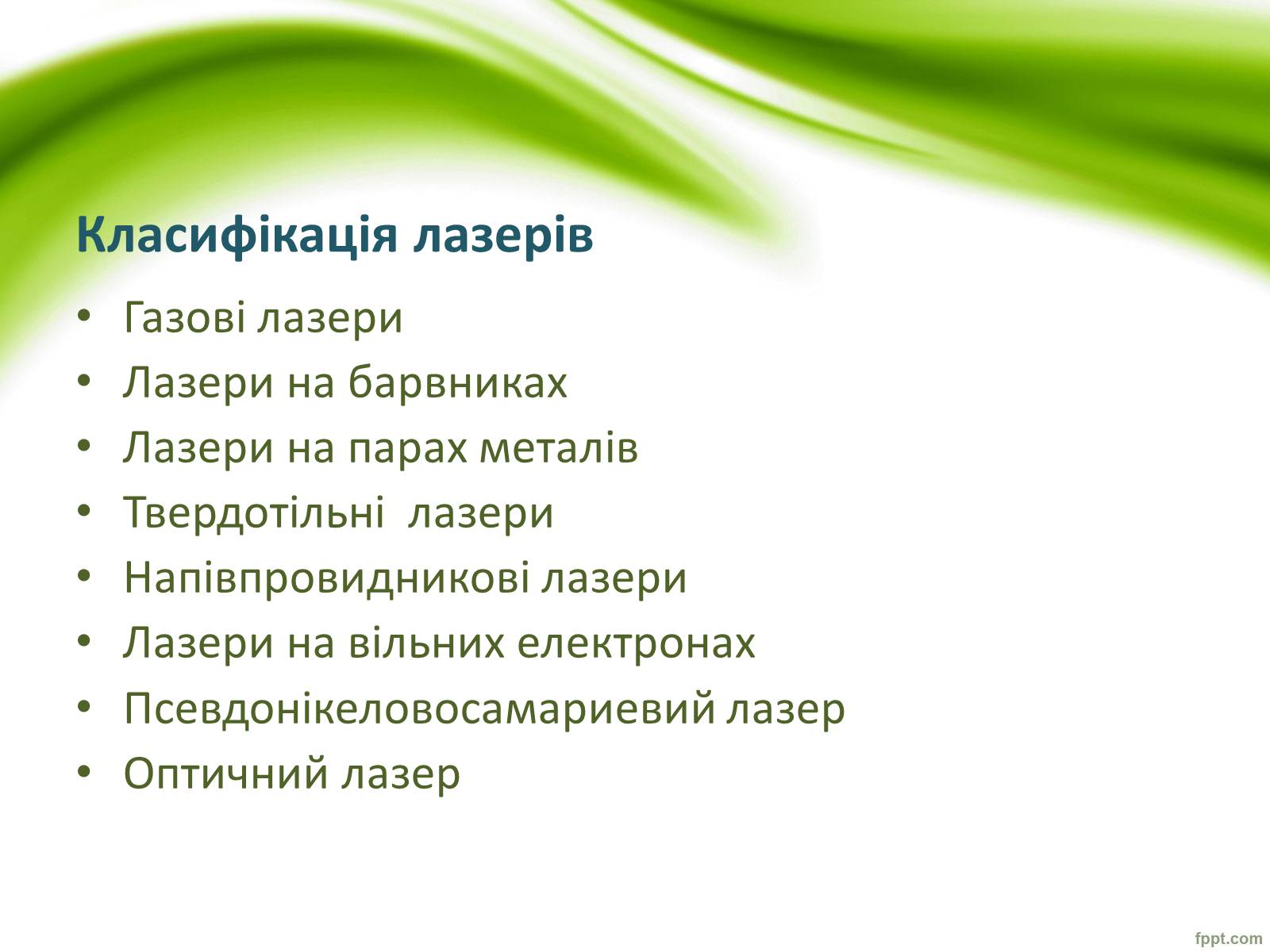 Класифікація лазерів

• Газові лазери
• Лазери на барвниках
• Лазери на парах металів
• Твердотільні лазери
• Напівпровидникові лазери
• Лазери на вільних електронах
• Псевдонікеловосамариевий лазер
• Оптичний лазер

fppt.com